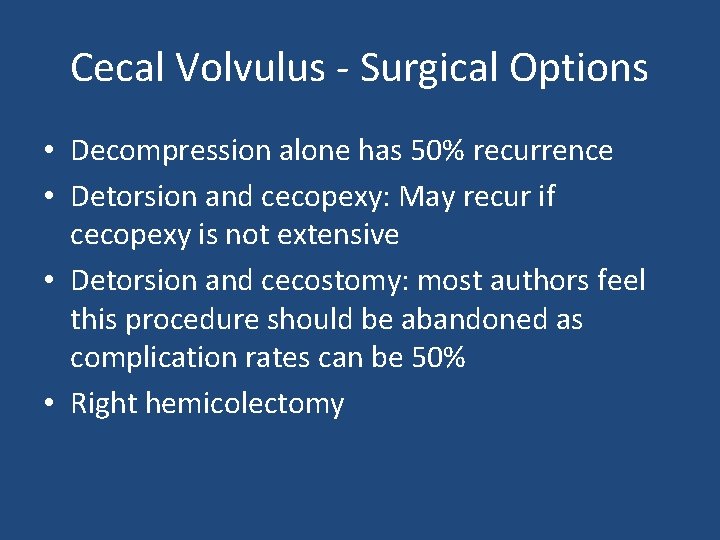 Cecal Volvulus - Surgical Options

• Decompression alone has 50% recurrence
• Detorsion and cecopexy: May recur if cecopexy is not extensive
• Detorsion and cecostomy: most authors feel this procedure should be abandoned as complication rates can be 50%
• Right hemicolectomy